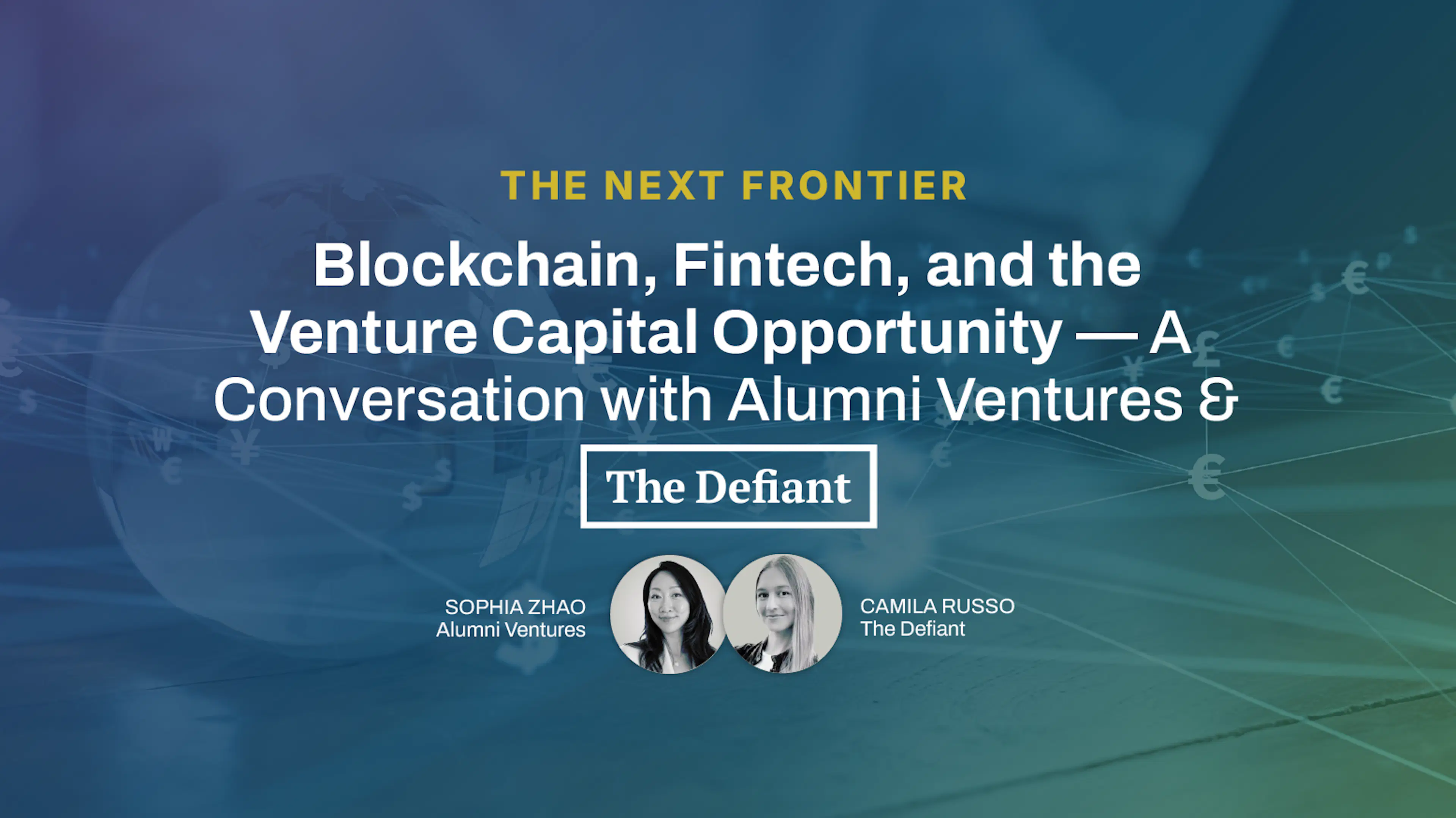 THE NEXT FRONTIER

Blockchain, Fintech, and the Venture Capital Opportunity — A Conversation with Alumni Ventures &

The Defiant

SOPHIA ZHAO
Alumni Ventures

CAMILA RUSSO
The Defiant